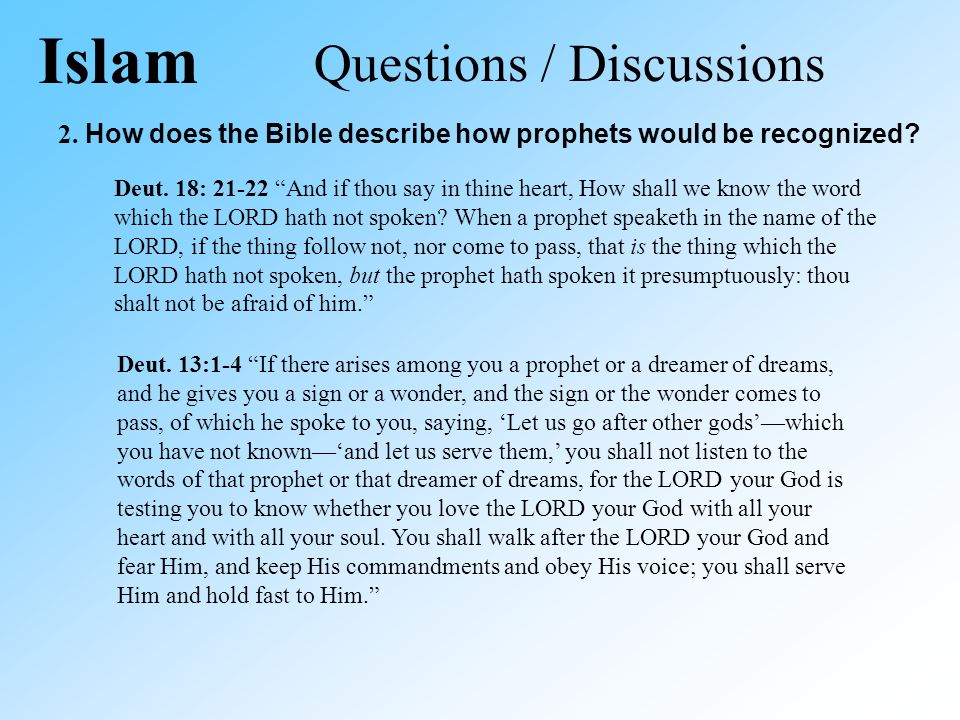 Islam Questions / Discussions

2. How does the Bible describe how prophets would be recognized?

Deut. 18: 21-22 “And if thou say in thine heart, How shall we know the word which the LORD hath not spoken? When a prophet speaketh in the name of the LORD, if the thing follow not, nor come to pass, that is the thing which the LORD hath not spoken, but the prophet hath spoken it presumptuously: thou shalt not be afraid of him.”

Deut. 13:1-4 “If there arises among you a prophet or a dreamer of dreams, and he gives you a sign or a wonder, and the sign or the wonder comes to pass, of which he spoke to you, saying, ‘Let us go after other gods’—which you have not known—‘and let us serve them,’ you shall not listen to the words of that prophet or that dreamer of dreams, for the LORD your God is testing you to know whether you love the LORD your God with all your heart and with all your soul. You shall walk after the LORD your God and fear Him, and keep His commandments and obey His voice; you shall serve Him and hold fast to Him.”